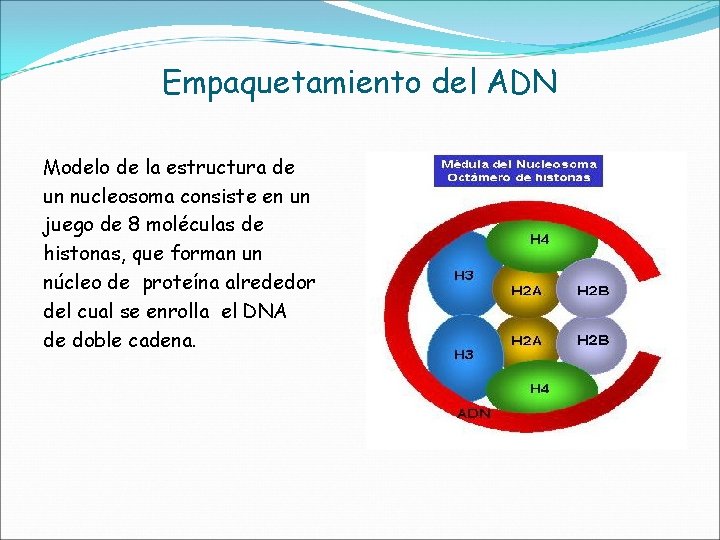 Empaquetamiento del ADN

Modelo de la estructura de un nucleosoma consiste en un juego de 8 moléculas de histonas, que forman un núcleo de proteína alrededor del cual se enrolla el DNA de doble cadena.

Médula del Nucleosoma
Octámero de histonas

H4
H3
H2A
H2B
H3
H2A
H2B
H4
ADN